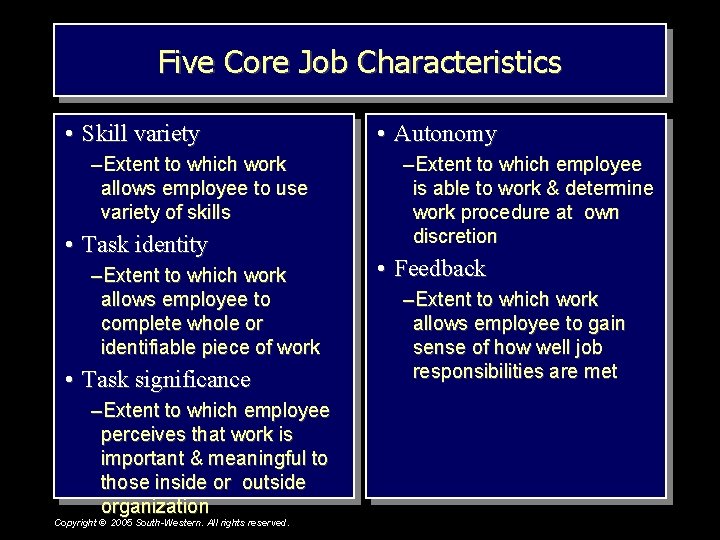 Five Core Job Characteristics

• Skill variety
–Extent to which work allows employee to use variety of skills
• Task identity
–Extent to which work allows employee to complete whole or identifiable piece of work
• Task significance
–Extent to which employee perceives that work is important & meaningful to those inside or outside organization

• Autonomy
–Extent to which employee is able to work & determine work procedure at own discretion
• Feedback
–Extent to which work allows employee to gain sense of how well job responsibilities are met

Copyright © 2005 South-Western. All rights reserved.